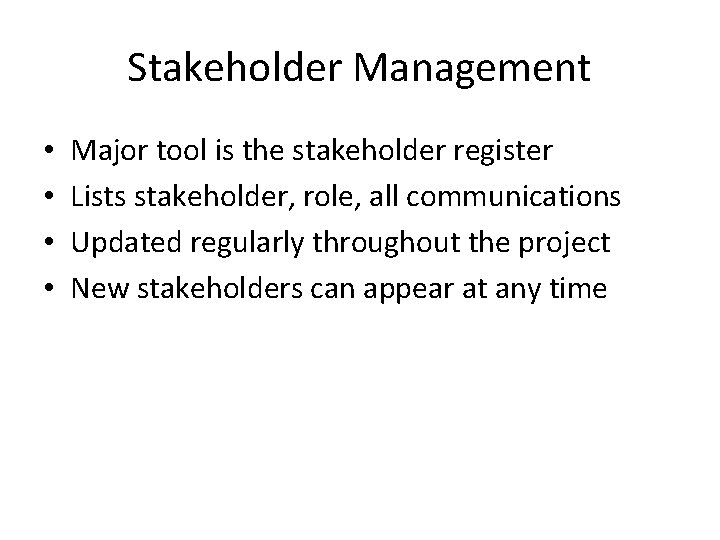 Stakeholder Management

• Major tool is the stakeholder register
• Lists stakeholder, role, all communications
• Updated regularly throughout the project
• New stakeholders can appear at any time